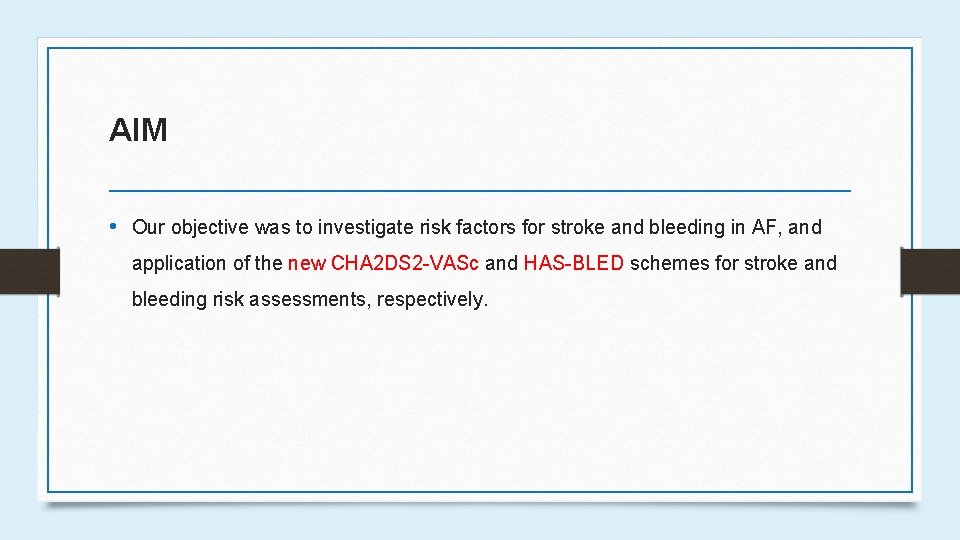 AIM

• Our objective was to investigate risk factors for stroke and bleeding in AF, and application of the new CHA2DS2-VASc and HAS-BLED schemes for stroke and bleeding risk assessments, respectively.